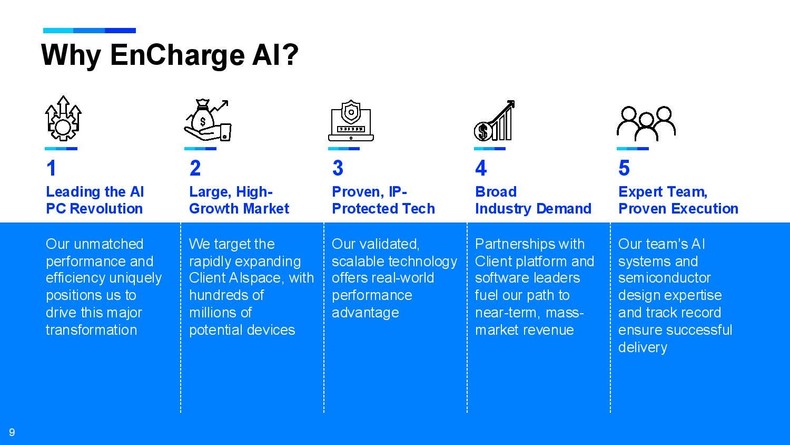 Why EnCharge AI?

1
Leading the AI PC Revolution

Our unmatched performance and efficiency uniquely positions us to drive this major transformation

2
Large, High-Growth Market

We target the rapidly expanding Client AIspace, with hundreds of millions of potential devices

3
Proven, IP-Protected Tech

Our validated, scalable technology offers real-world performance advantage

4
Broad Industry Demand

Partnerships with Client platform and software leaders fuel our path to near-term, mass-market revenue

5
Expert Team, Proven Execution

Our team's AI systems and semiconductor design expertise and track record ensure successful delivery

9